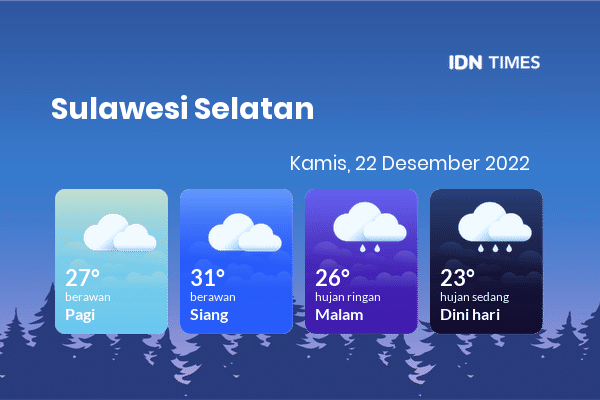 IDN TIMES

Sulawesi Selatan

Kamis, 22 Desember 2022

27°
berawan
Pagi

31°
berawan
Siang

26°
hujan ringan
Malam

23°
hujan sedang
Dini hari